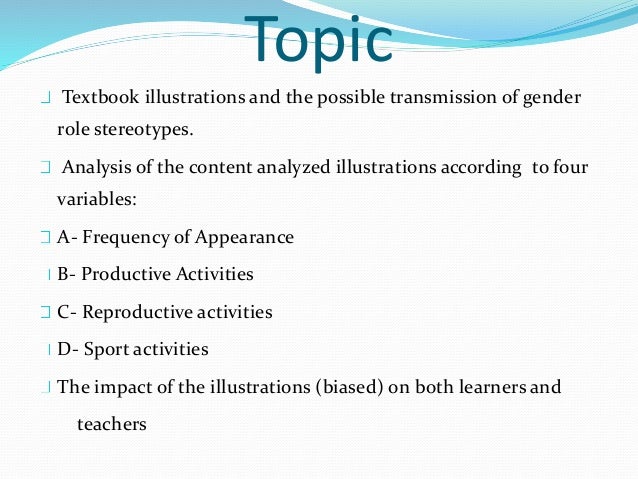 Topic

Textbook illustrations and the possible transmission of gender role stereotypes.

Analysis of the content analyzed illustrations according to four variables:

A- Frequency of Appearance

B- Productive Activities

C- Reproductive activities

D- Sport activities

The impact of the illustrations (biased) on both learners and teachers